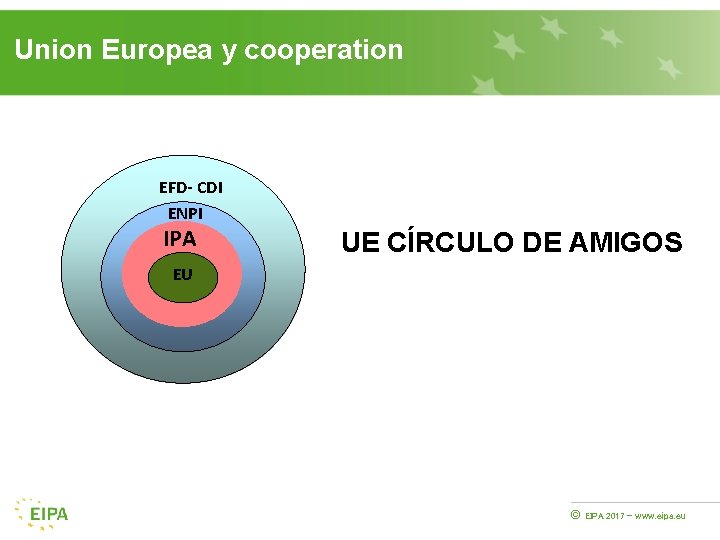 Union Europea y cooperation

EFD- CDI
ENPI
IPA
EU

UE CÍRCULO DE AMIGOS

EIPA

© EIPA 2017 – www.eipa.eu